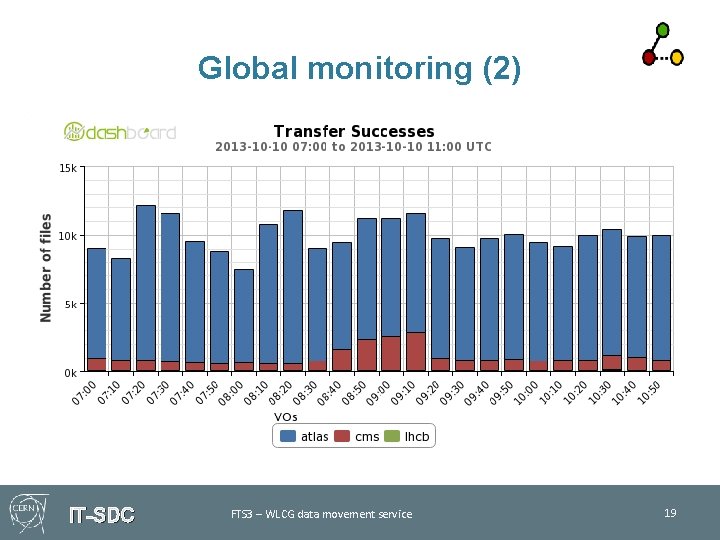 Global monitoring (2)

dashboard

Transfer Successes
2013-10-10 07:00 to 2013-10-10 11:00 UTC

Number of files

15k
10k
5k
0k

07:00 07:10 07:20 07:30 07:40 07:50 08:00 08:10 08:20 08:30 08:40 08:50 09:00 09:10 09:20 09:30 09:40 09:50 10:00 10:10 10:20 10:30 10:40 10:50

VOs

atlas cms lhcb

CERN

IT-SDC

FTS3 – WLCG data movement service

19